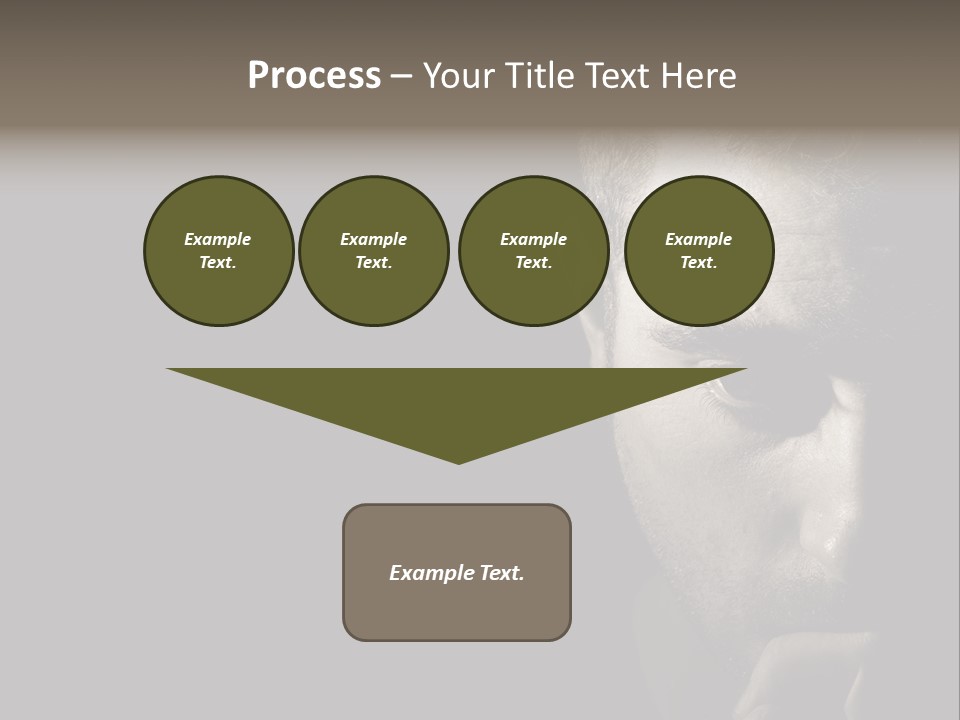 Process – Your Title Text Here

Example Text.

Example Text.

Example Text.

Example Text.

Example Text.